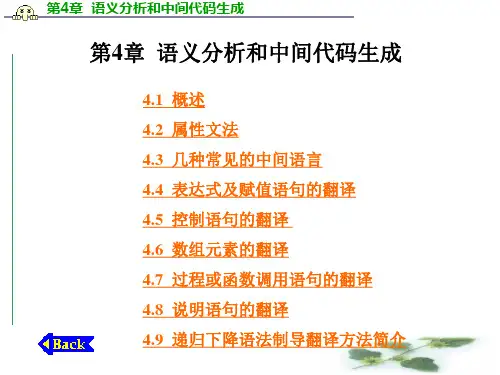 第4章 语义分析和中间代码生成

第4章 语义分析和中间代码生成

4.1 概述

4.2 属性文法

4.3 几种常见的中间语言

4.4 表达式及赋值语句的翻译

4.5 控制语句的翻译

4.6 数组元素的翻译

4.7 过程或函数调用语句的翻译

4.8 说明语句的翻译

4.9 递归下降语法制导翻译方法简介

Back